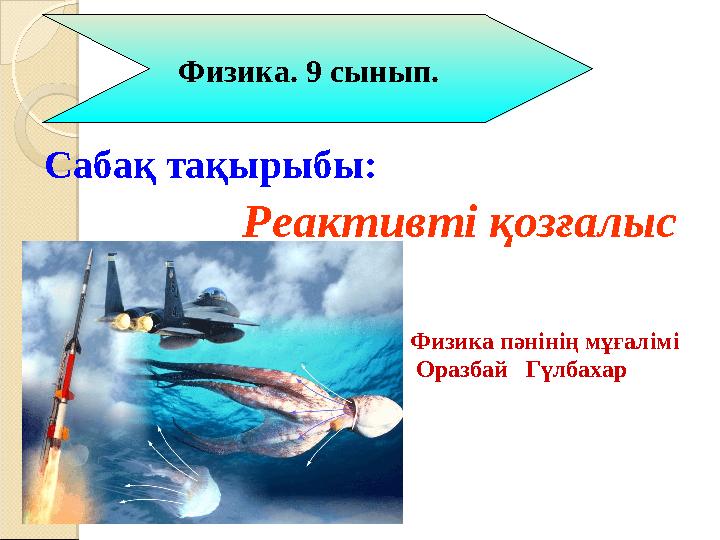 Физика. 9 сынып.

Сабақ тақырыбы:

Реактивті қозғалыс

Физика пәнінің мұғалімі
Оразбай Гүлбахар